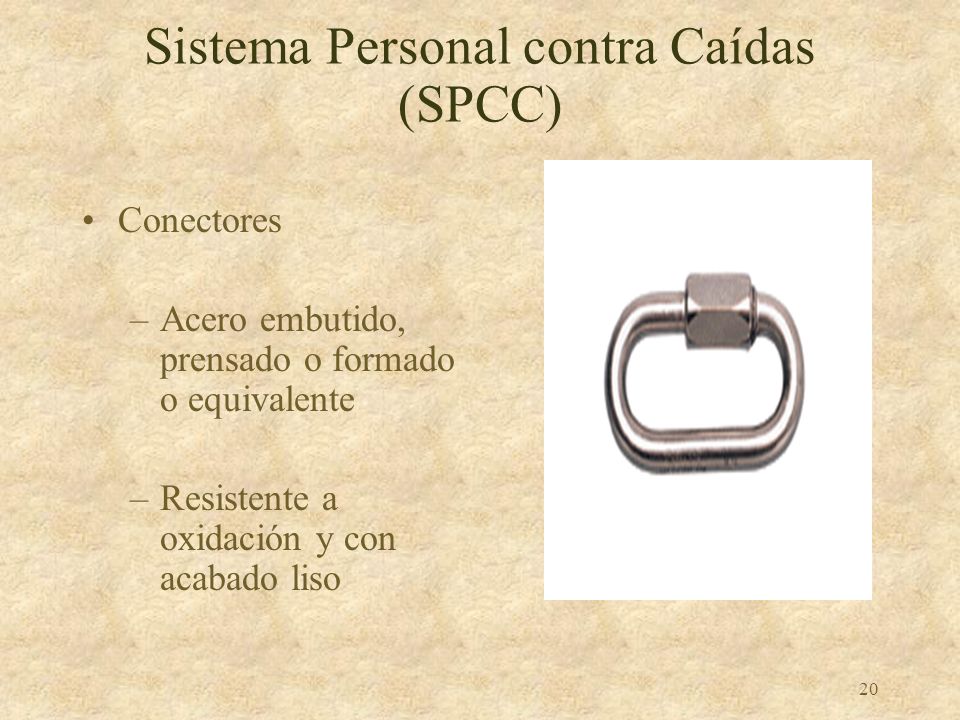 Sistema Personal contra Caídas (SPCC)

• Conectores

– Acero embutido, prensado o formado o equivalente

– Resistente a oxidación y con acabado liso

20